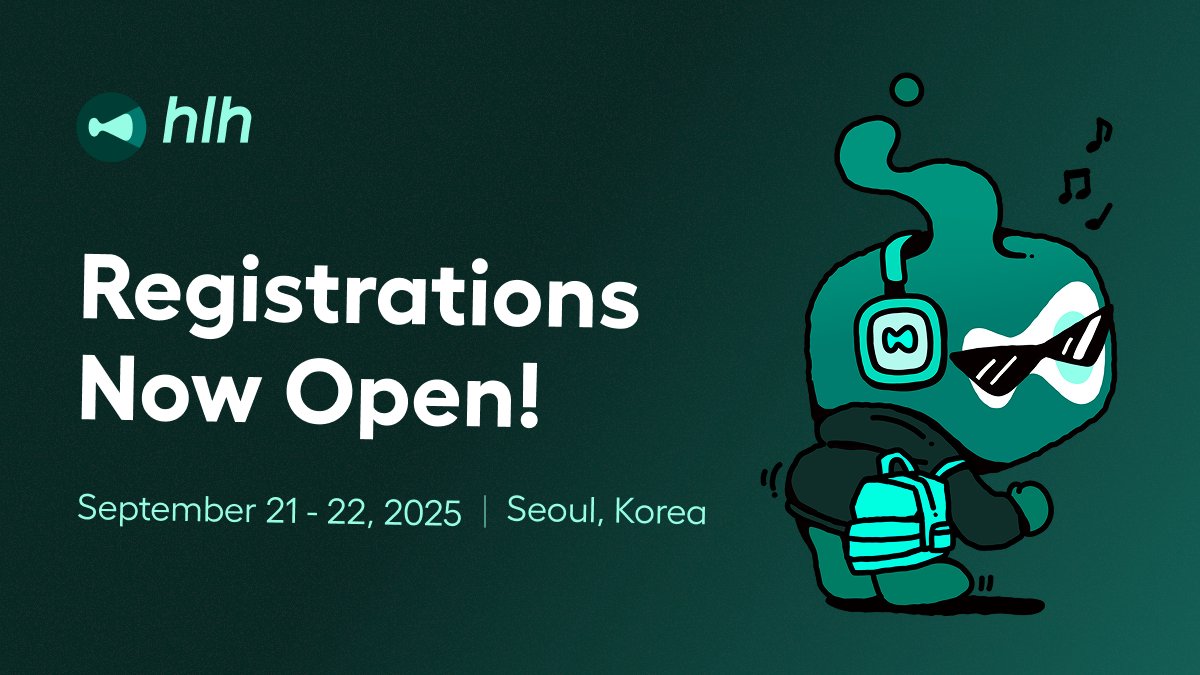 hlh

Registrations Now Open!

September 21 - 22, 2025 | Seoul, Korea